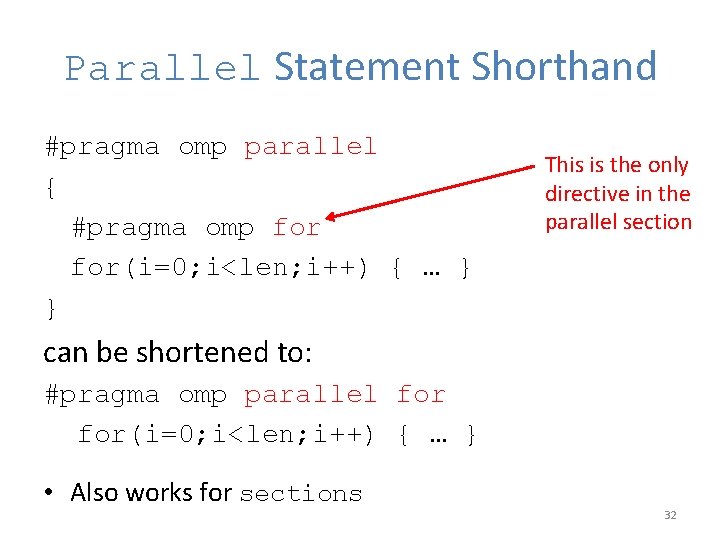 Parallel Statement Shorthand

#pragma omp parallel
{
  #pragma omp for
  for(i=0;i<len;i++) { … }
}

This is the only directive in the parallel section

can be shortened to:
#pragma omp parallel for
  for(i=0;i<len;i++) { … }

• Also works for sections

32